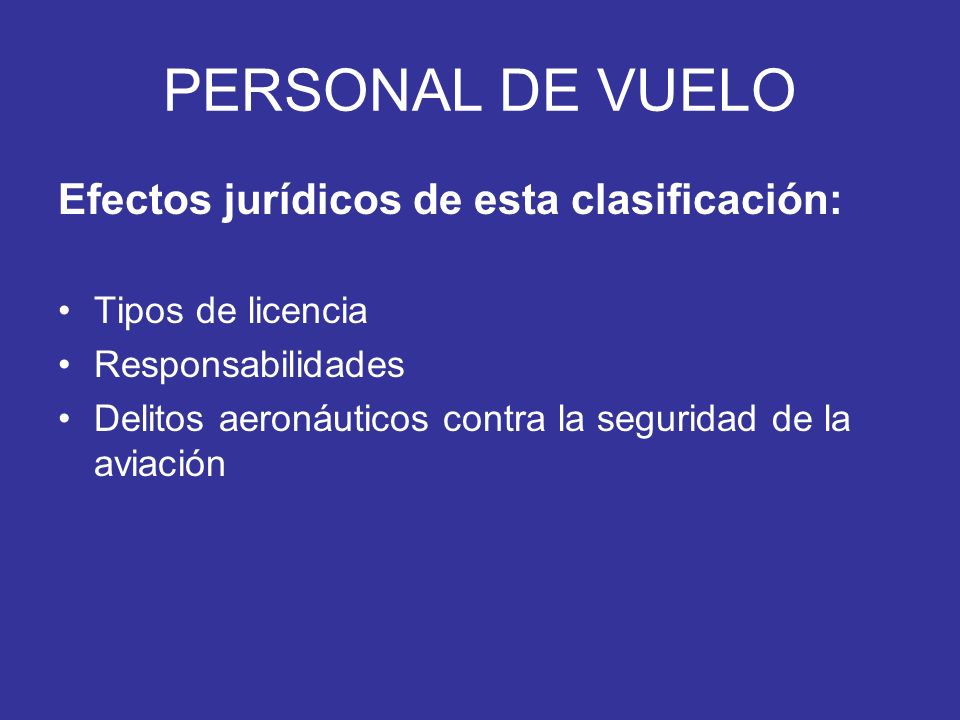 PERSONAL DE VUELO

Efectos jurídicos de esta clasificación:

• Tipos de licencia
• Responsabilidades
• Delitos aeronáuticos contra la seguridad de la aviación